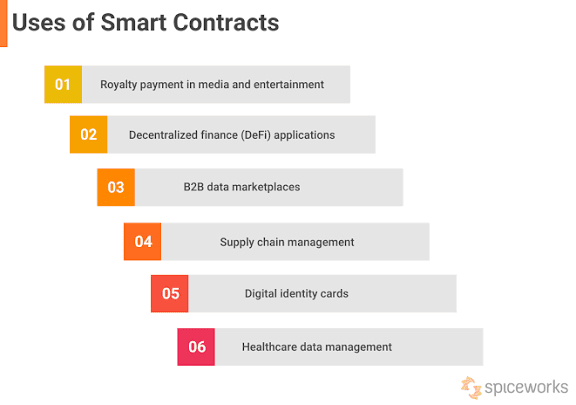 Uses of Smart Contracts

01 Royalty payment in media and entertainment

02 Decentralized finance (DeFi) applications

03 B2B data marketplaces

04 Supply chain management

05 Digital identity cards

06 Healthcare data management

spiceworks